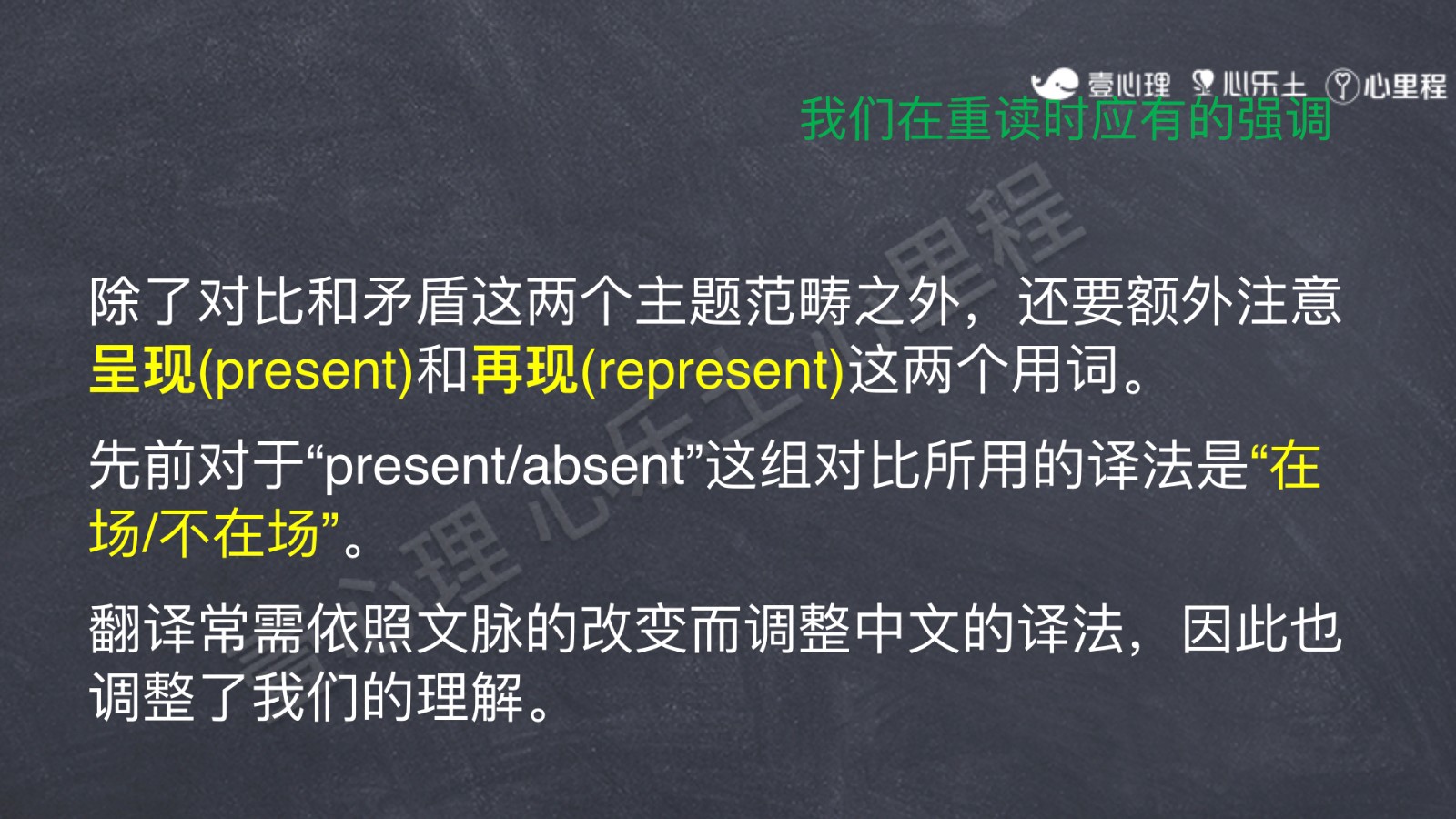 壹心理 心乐土 心里程

我们在重读时应有的强调

除了对比和矛盾这两个主题范畴之外，还要额外注意呈现(present)和再现(represent)这两个用词。

先前对于“present/absent”这组对比所用的译法是“在场/不在场”。

翻译常需依照文脉的改变而调整中文的译法，因此也调整了我们的理解。

壹心理 心乐土 心里程